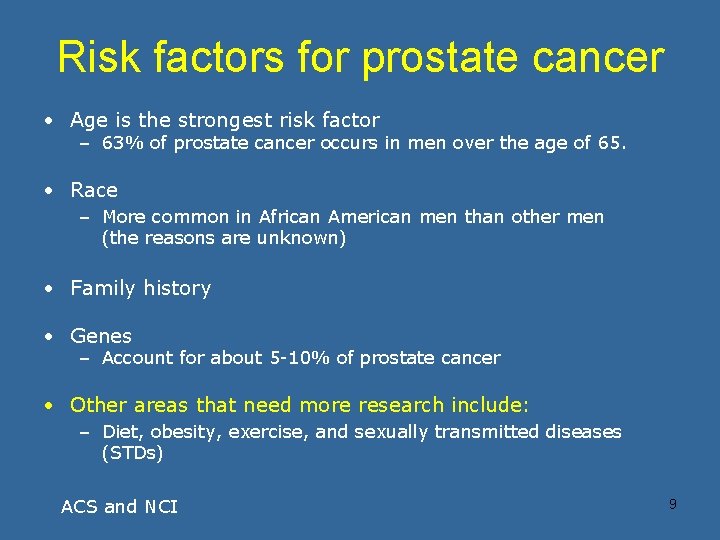 Risk factors for prostate cancer

• Age is the strongest risk factor
– 63% of prostate cancer occurs in men over the age of 65.

• Race
– More common in African American men than other men (the reasons are unknown)

• Family history

• Genes
– Account for about 5-10% of prostate cancer

• Other areas that need more research include:
– Diet, obesity, exercise, and sexually transmitted diseases (STDs)

ACS and NCI

9